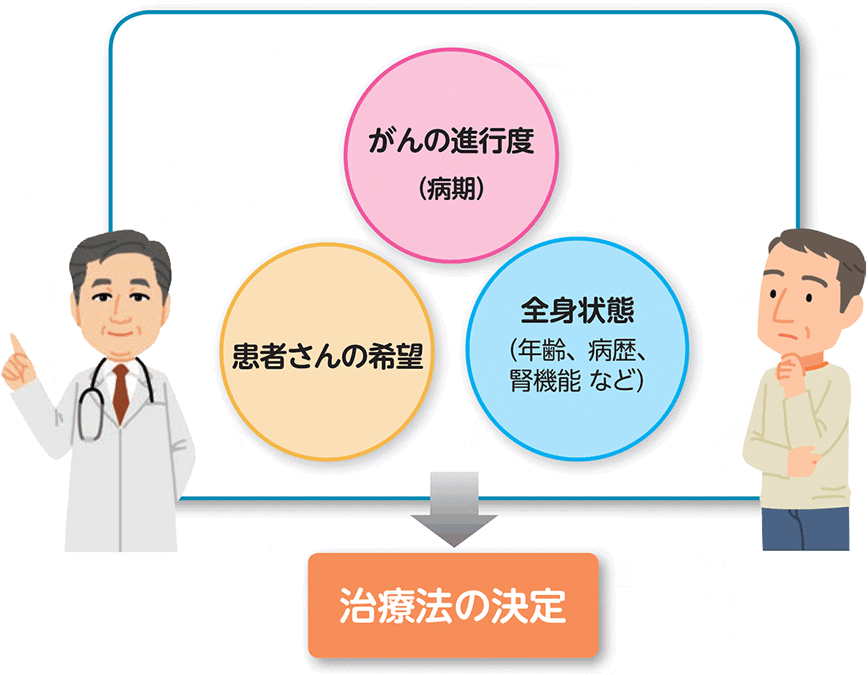 がんの進行度
(病期)

患者さんの希望

全身状態
(年齢、病歴、腎機能 など)

治療法の決定